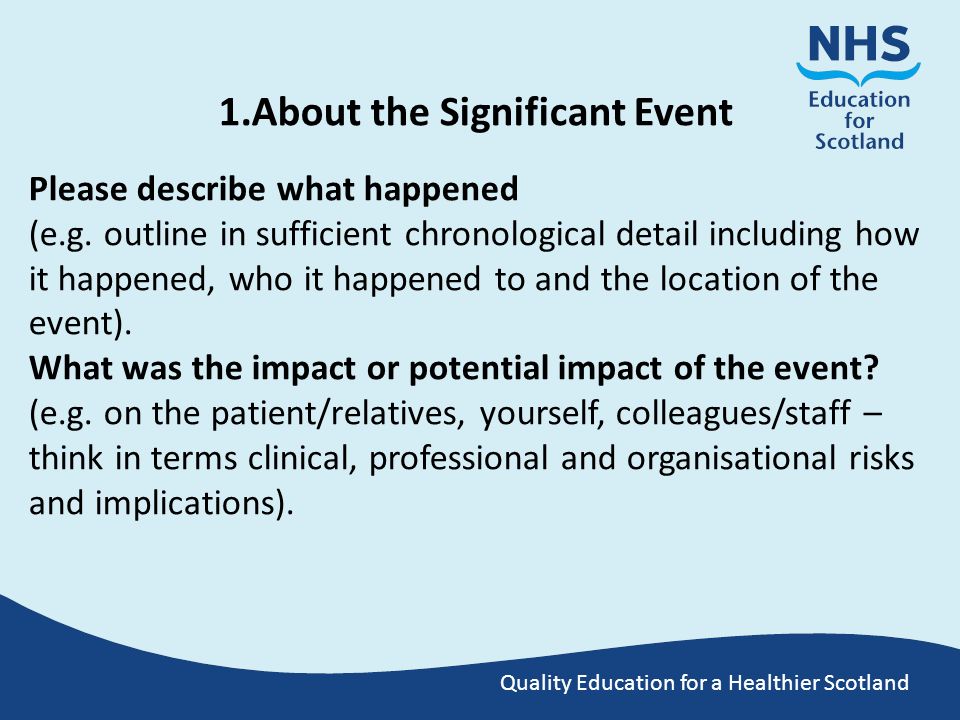 NHS
Education
for
Scotland

1.About the Significant Event

Please describe what happened
(e.g. outline in sufficient chronological detail including how it happened, who it happened to and the location of the event).
What was the impact or potential impact of the event?
(e.g. on the patient/relatives, yourself, colleagues/staff – think in terms clinical, professional and organisational risks and implications).

Quality Education for a Healthier Scotland